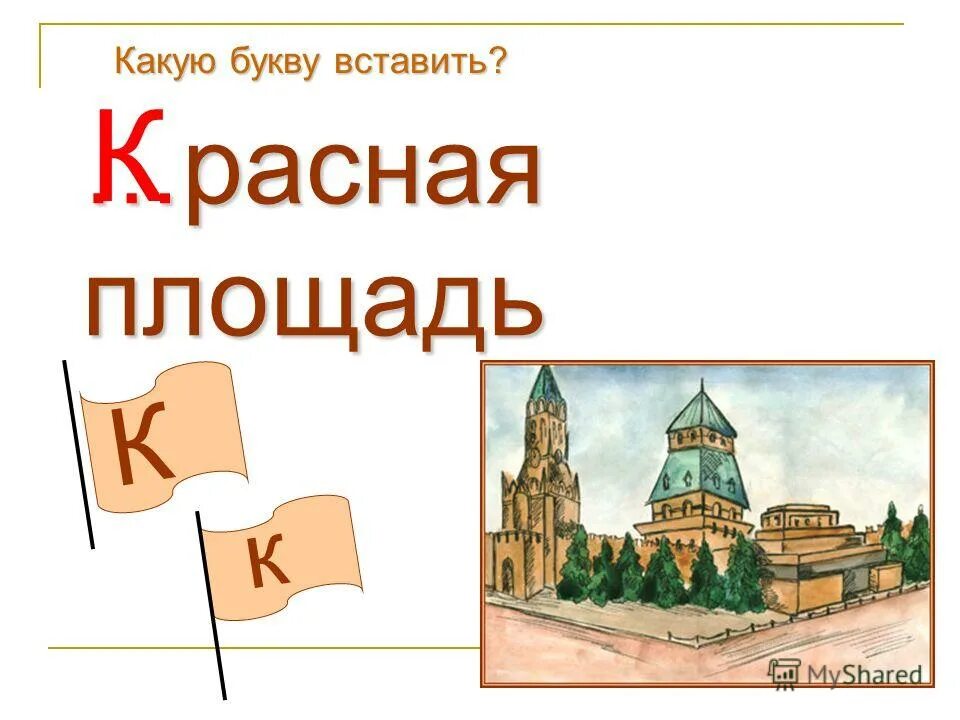 Какую букву вставить?

К..расная площадь

К

к

MyShared